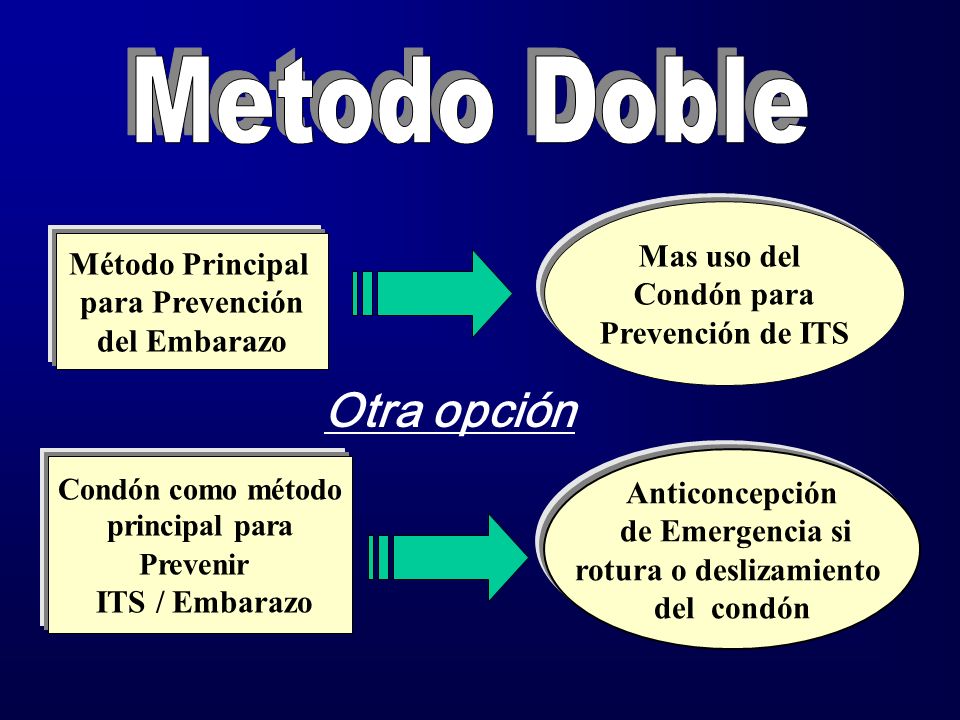 Metodo Doble

Método Principal para Prevención del Embarazo

Mas uso del Condón para Prevención de ITS

Otra opción

Condón como método principal para Prevenir ITS / Embarazo

Anticoncepción de Emergencia si rotura o deslizamiento del condón